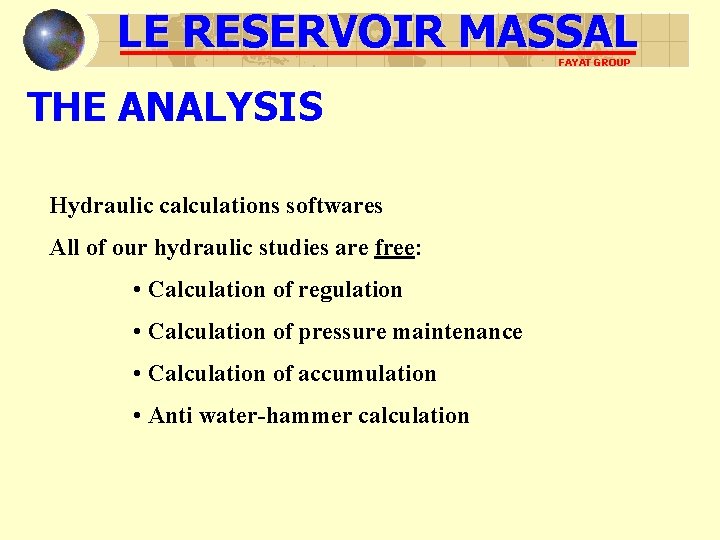 LE RESERVOIR MASSAL
FAYAT GROUP

THE ANALYSIS

Hydraulic calculations softwares

All of our hydraulic studies are free:

• Calculation of regulation

• Calculation of pressure maintenance

• Calculation of accumulation

• Anti water-hammer calculation